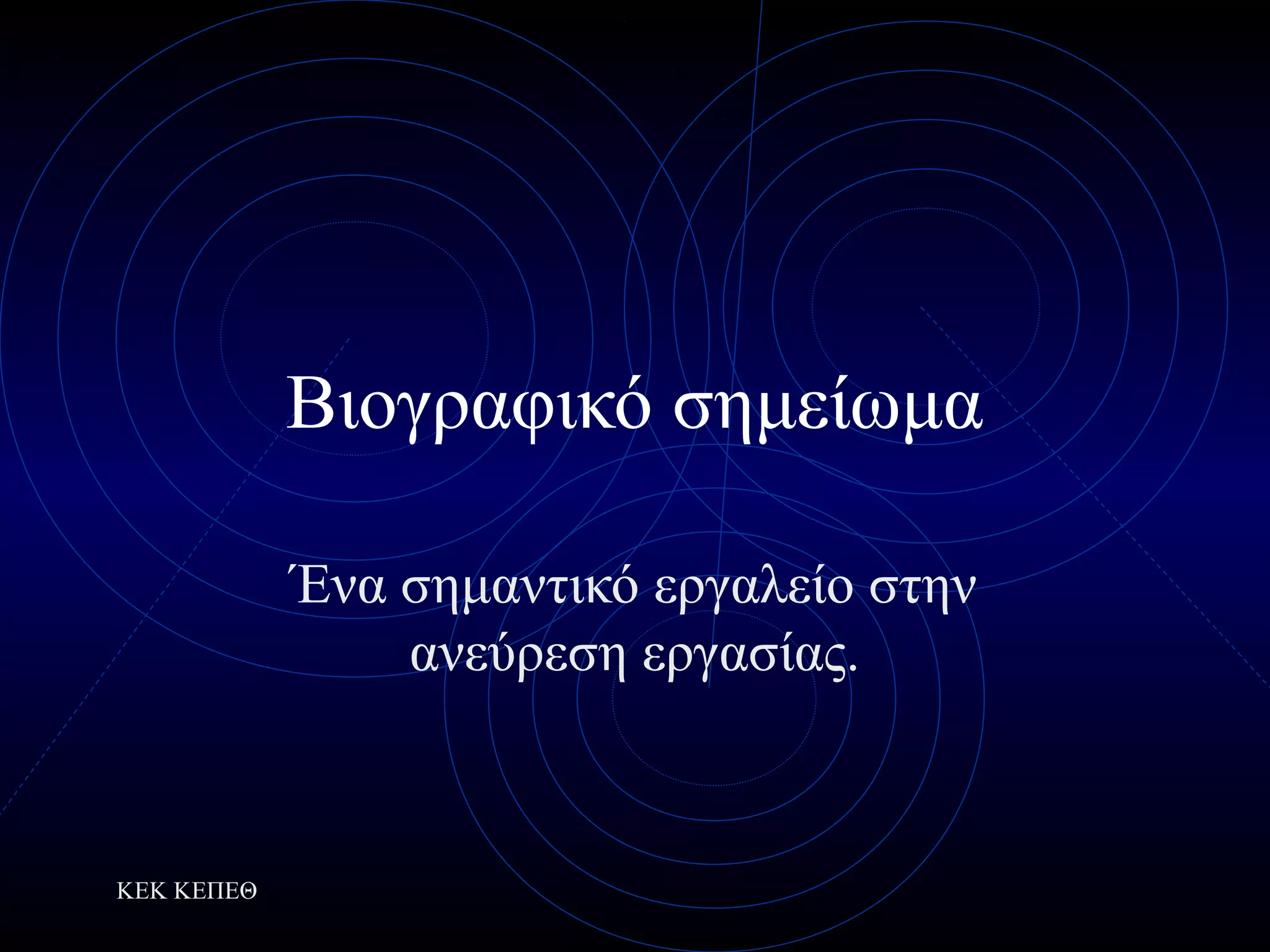 Βιογραφικό σημείωμα

Ένα σημαντικό εργαλείο στην ανεύρεση εργασίας.

ΚΕΚ ΚΕΠΕΘ